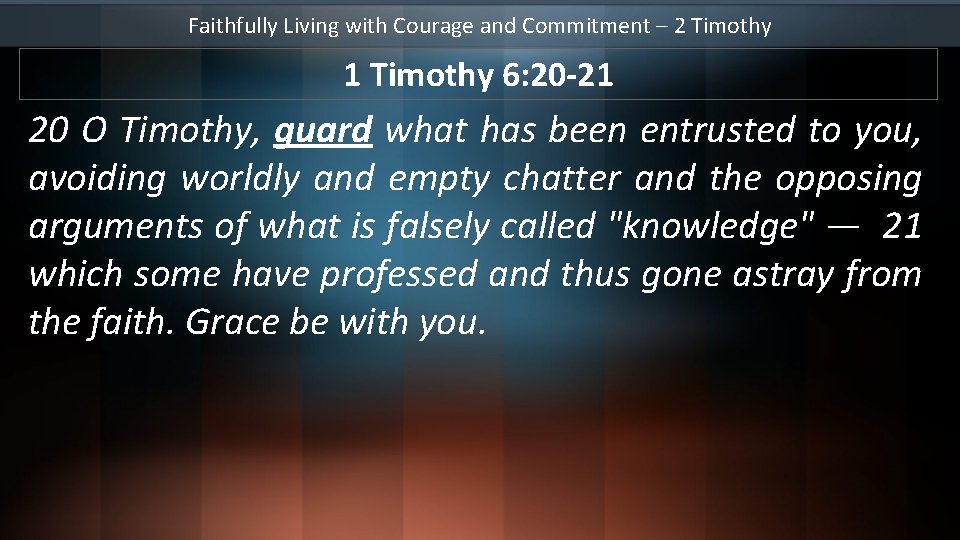 Faithfully Living with Courage and Commitment – 2 Timothy

1 Timothy 6:20-21

20 O Timothy, guard what has been entrusted to you, avoiding worldly and empty chatter and the opposing arguments of what is falsely called "knowledge" — 21 which some have professed and thus gone astray from the faith. Grace be with you.